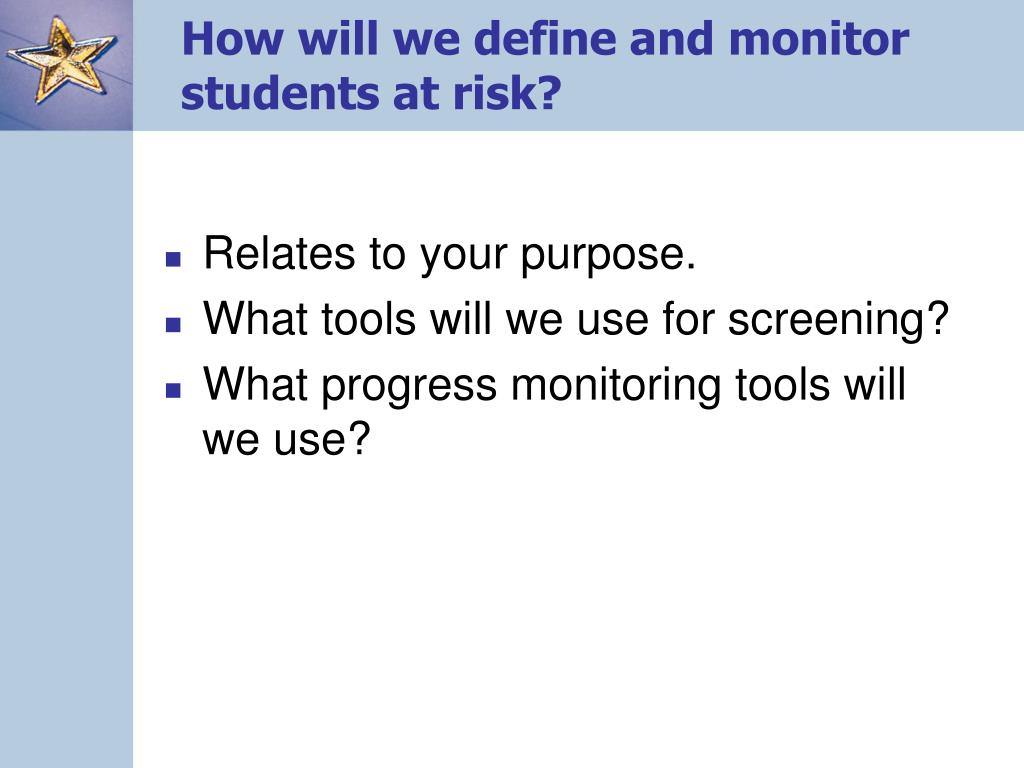 How will we define and monitor students at risk?

- Relates to your purpose.
- What tools will we use for screening?
- What progress monitoring tools will we use?